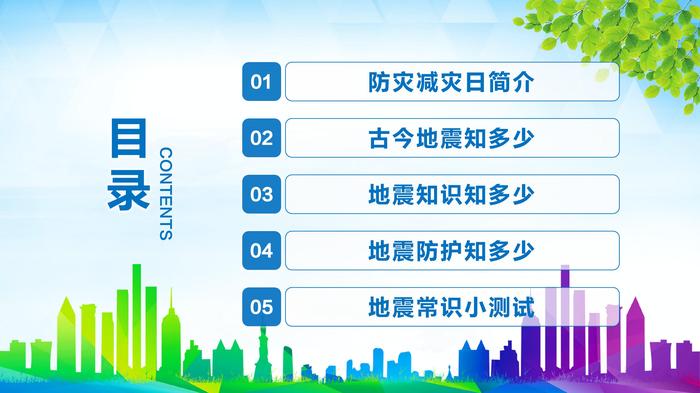 目录

CONTENTS

01 防灾减灾日简介

02 古今地震知多少

03 地震知识知多少

04 地震防护知多少

05 地震常识小测试